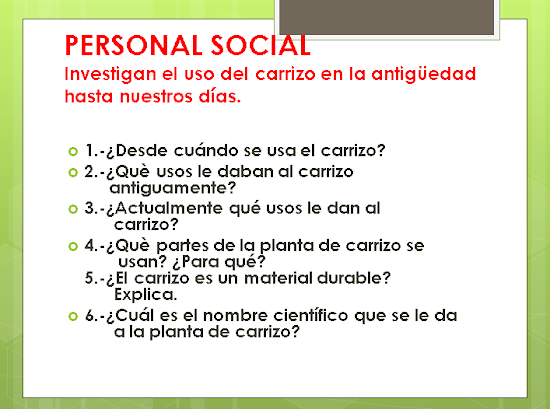 PERSONAL SOCIAL
Investigan el uso del carrizo en la antigüedad hasta nuestros días.

1.-¿Desde cuándo se usa el carrizo?
2.-¿Què usos le daban al carrizo antiguamente?
3.-¿Actualmente qué usos le dan al carrizo?
4.-¿Què partes de la planta de carrizo se usan? ¿Para qué?
5.-¿El carrizo es un material durable? Explica.
6.-¿Cuál es el nombre científico que se le da a la planta de carrizo?